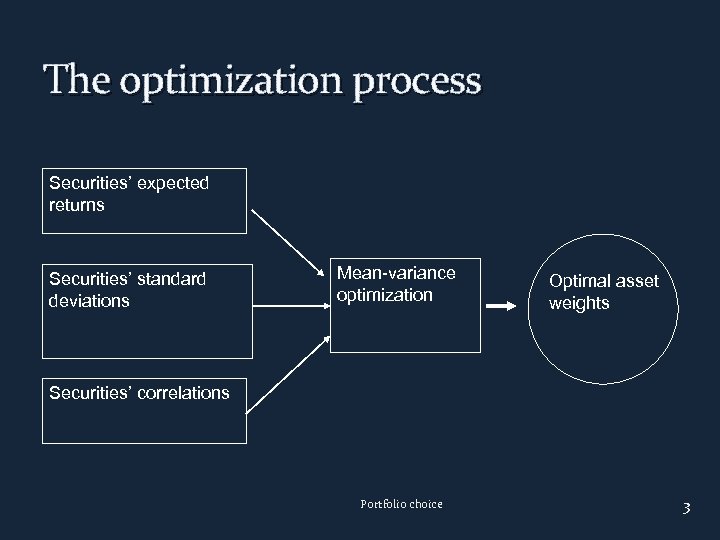 The optimization process

Securities' expected returns

Securities' standard deviations

Securities' correlations

Mean-variance optimization

Optimal asset weights

Portfolio choice

3